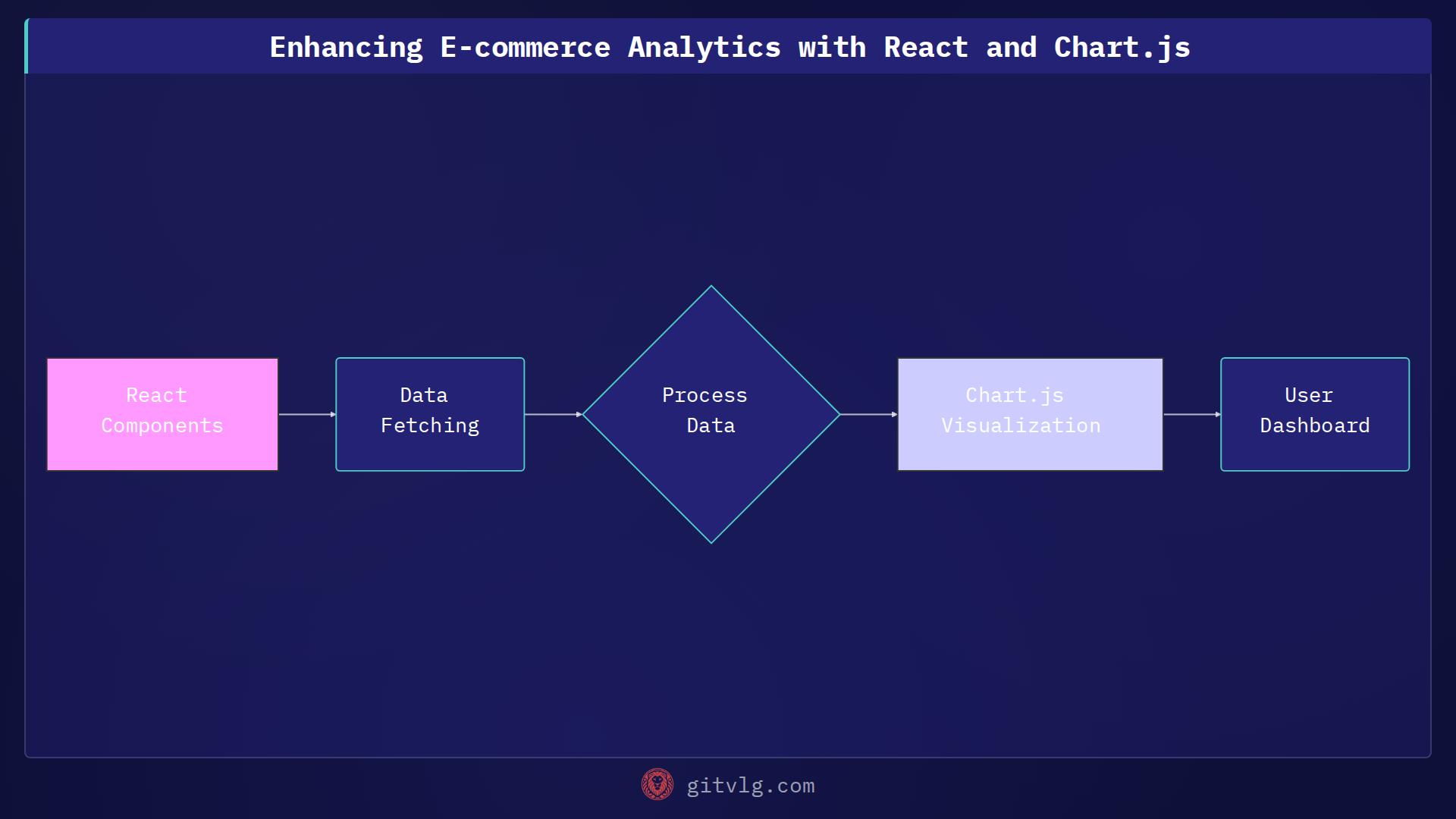 Enhancing E-commerce Analytics with React and Chart.js

React Components

Data Fetching

Process Data

Chart.js Visualization

User Dashboard

gitvlg.com